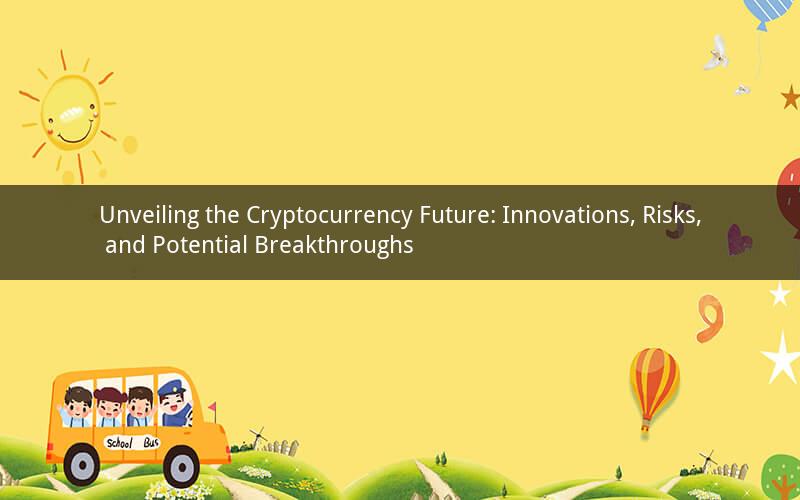 Unveiling the Cryptocurrency Future: Innovations, Risks, and Potential Breakthroughs

School Bus